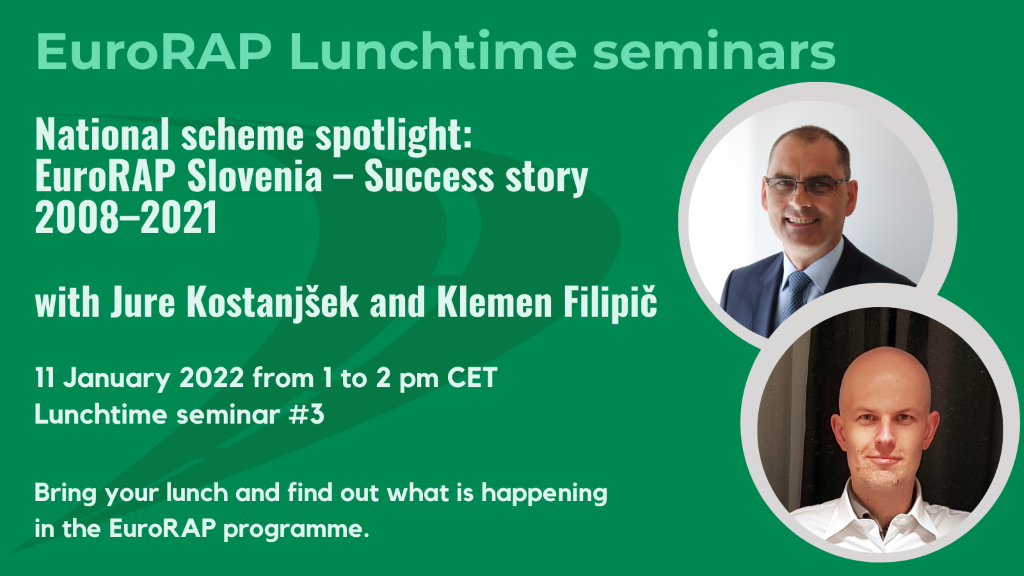 EuroRAP Lunchtime seminars

National scheme spotlight: EuroRAP Slovenia – Success story 2008–2021

with Jure Kostanjšek and Klemen Filipič

11 January 2022 from 1 to 2 pm CET
Lunchtime seminar #3

Bring your lunch and find out what is happening in the EuroRAP programme.